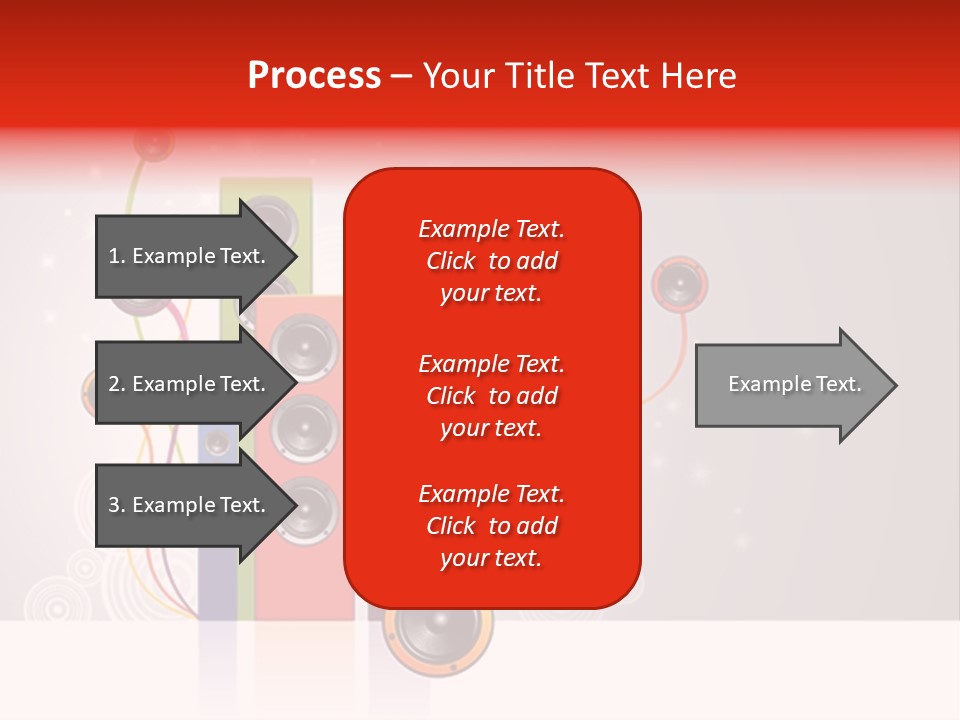 Process – Your Title Text Here

1. Example Text.

2. Example Text.

3. Example Text.

Example Text. Click to add your text.

Example Text. Click to add your text.

Example Text. Click to add your text.

Example Text.